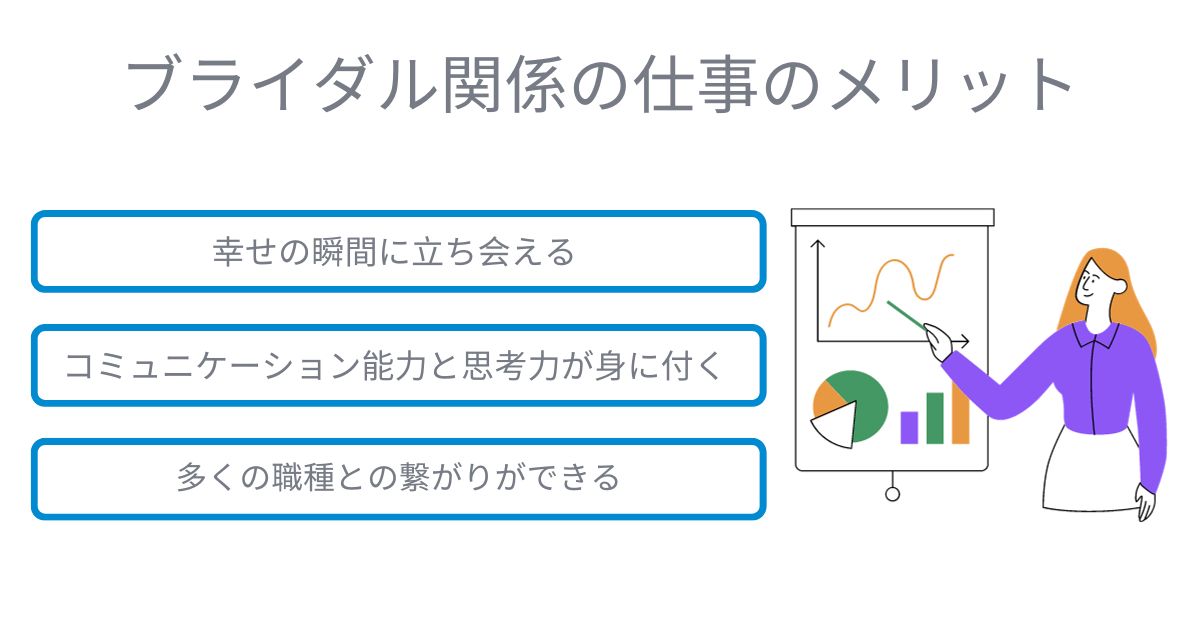 ブライダル関係の仕事のメリット

幸せの瞬間に立ち会える

コミュニケーション能力と思考力が身に付く

多くの職種との繋がりができる